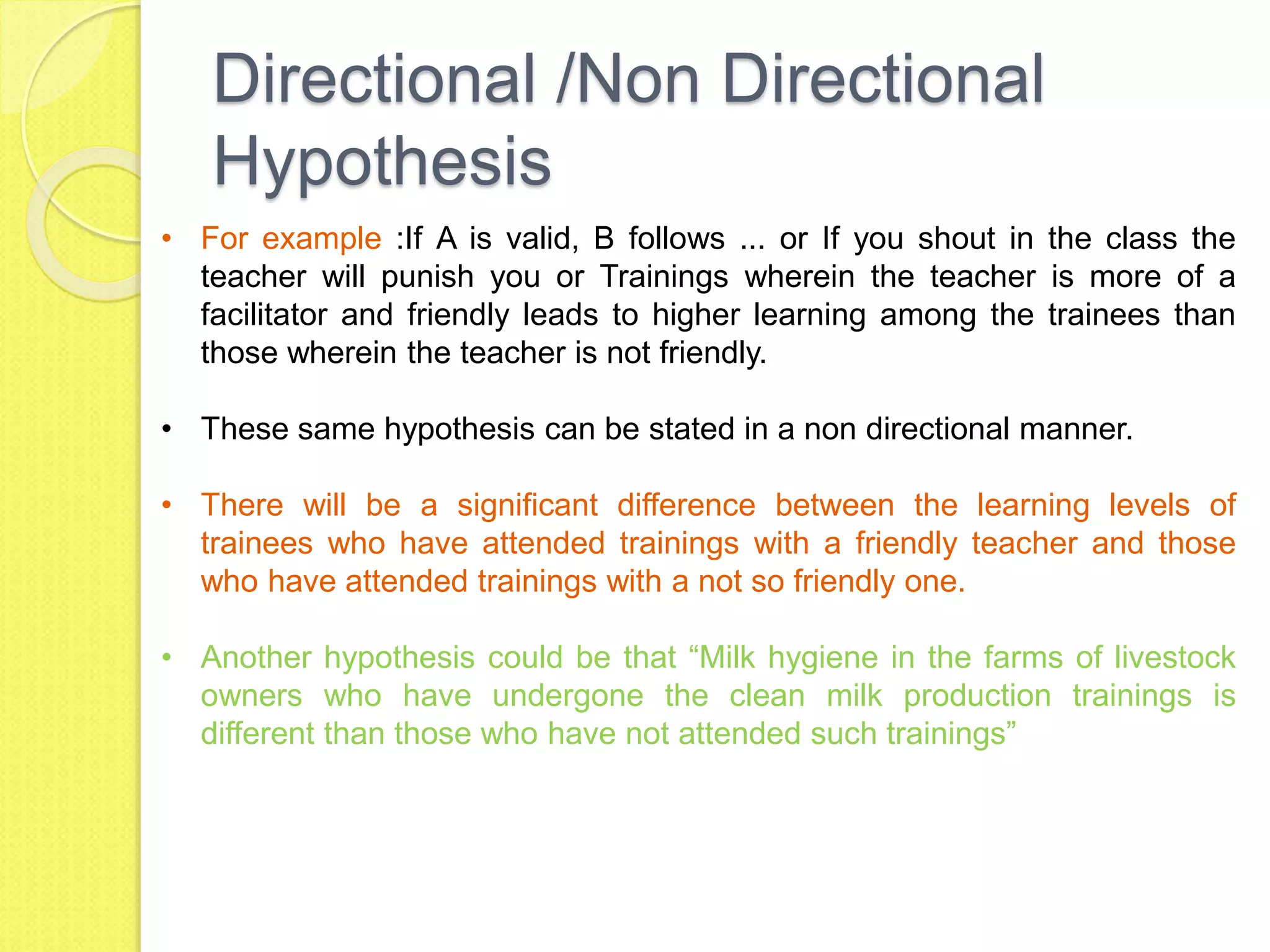 Directional /Non Directional Hypothesis

• For example :If A is valid, B follows ... or If you shout in the class the teacher will punish you or Trainings wherein the teacher is more of a facilitator and friendly leads to higher learning among the trainees than those wherein the teacher is not friendly.

• These same hypothesis can be stated in a non directional manner.

• There will be a significant difference between the learning levels of trainees who have attended trainings with a friendly teacher and those who have attended trainings with a not so friendly one.

• Another hypothesis could be that “Milk hygiene in the farms of livestock owners who have undergone the clean milk production trainings is different than those who have not attended such trainings”